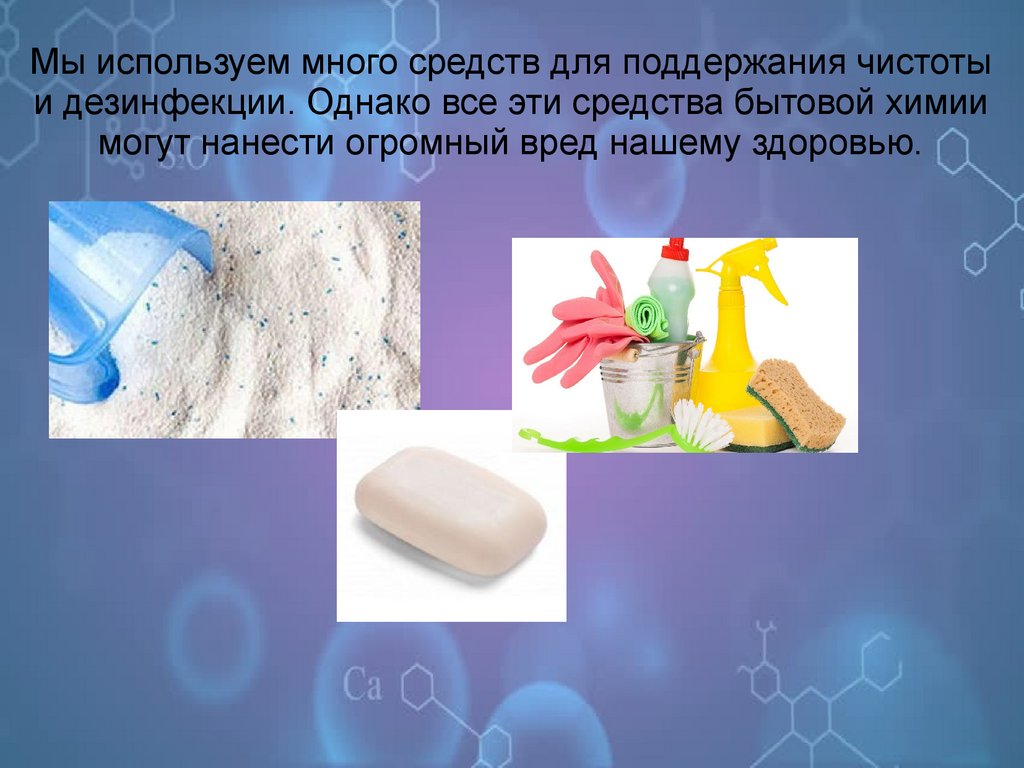 Мы используем много средств для поддержания чистоты и дезинфекции. Однако все эти средства бытовой химии могут нанести огромный вред нашему здоровью.

Ca